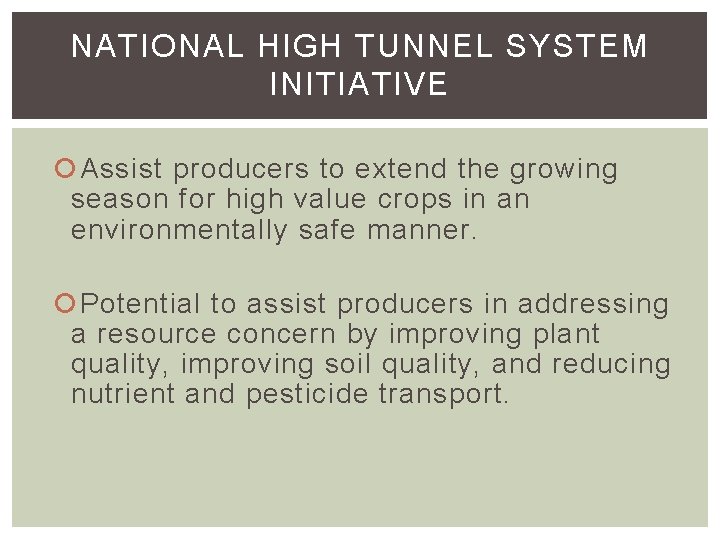 NATIONAL HIGH TUNNEL SYSTEM INITIATIVE

Assist producers to extend the growing season for high value crops in an environmentally safe manner.

Potential to assist producers in addressing a resource concern by improving plant quality, improving soil quality, and reducing nutrient and pesticide transport.